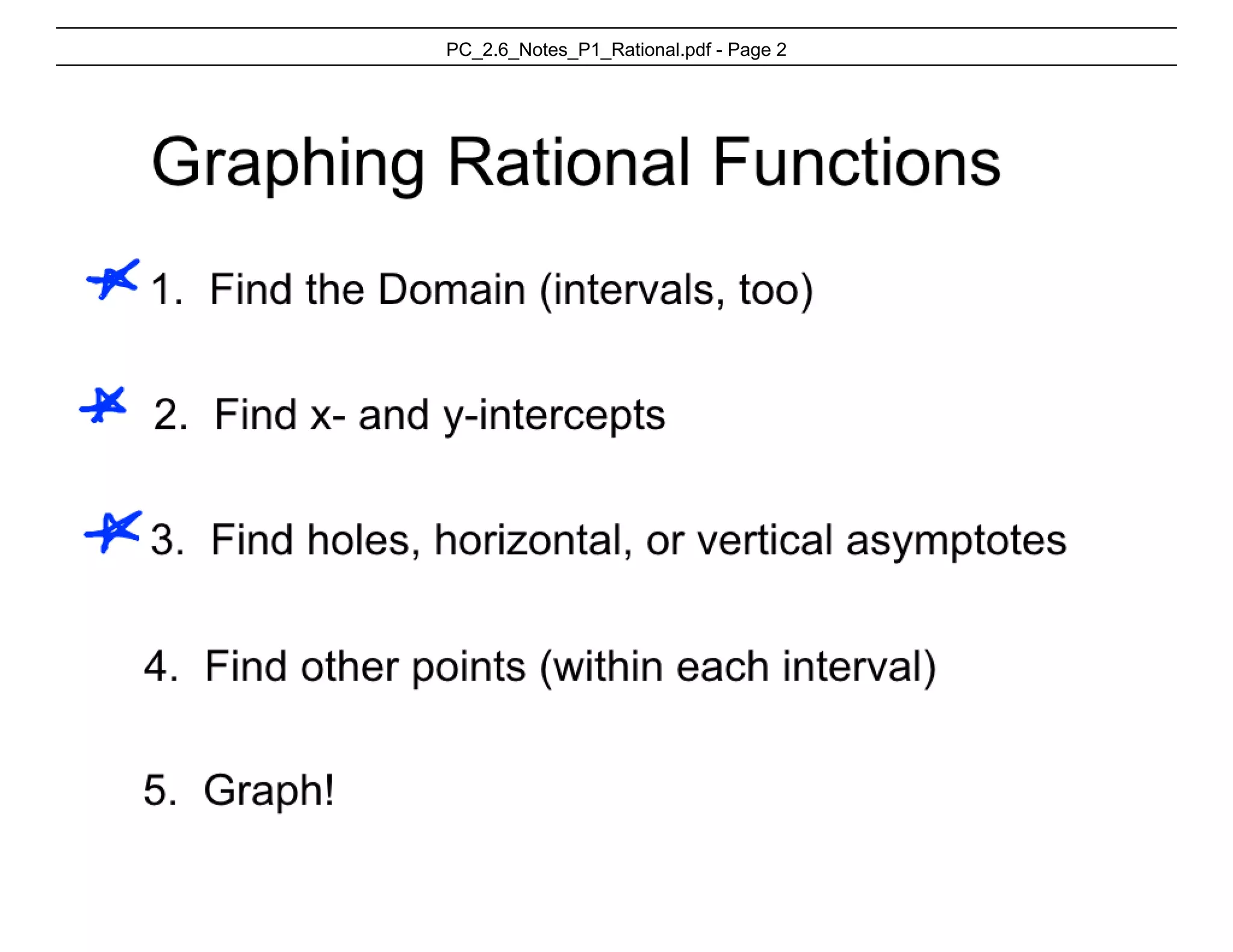 PC_2.6_Notes_P1_Rational.pdf - Page 2

Graphing Rational Functions

1. Find the Domain (intervals, too)

2. Find x- and y-intercepts

3. Find holes, horizontal, or vertical asymptotes

4. Find other points (within each interval)

5. Graph!